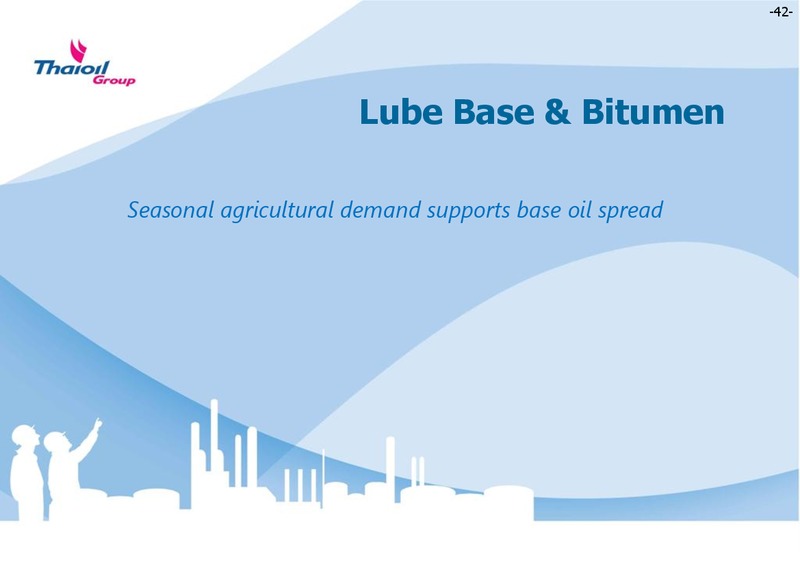 -42-

Thaioil Group

Lube Base & Bitumen

Seasonal agricultural demand supports base oil spread